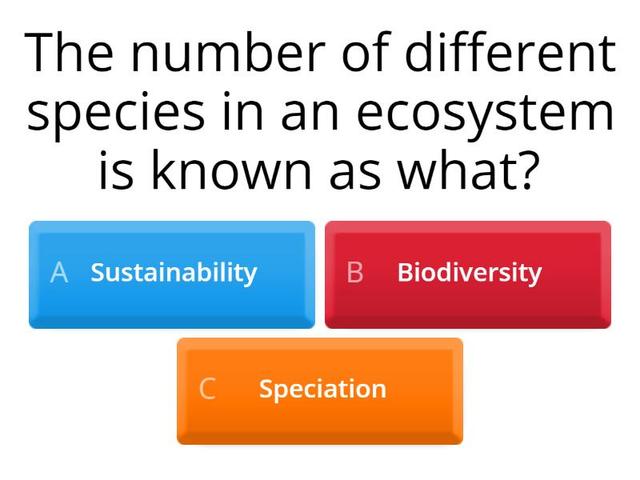 The number of different species in an ecosystem is known as what?

A Sustainability

B Biodiversity

C Speciation